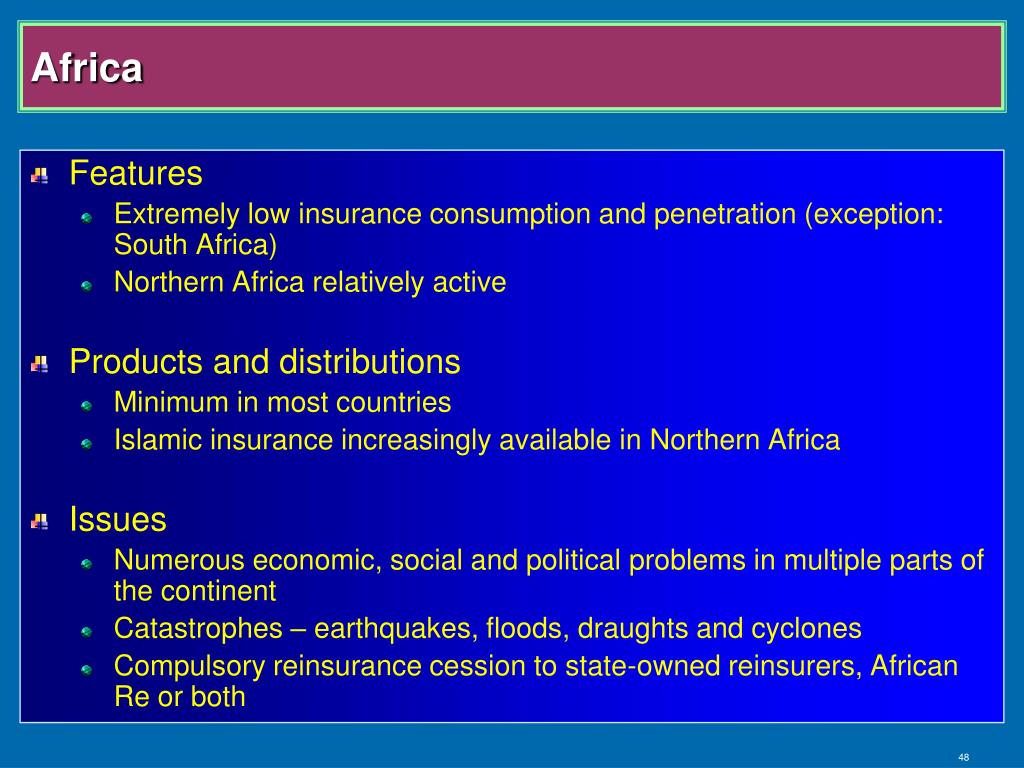 Africa

Features

Extremely low insurance consumption and penetration (exception: South Africa)

Northern Africa relatively active

Products and distributions

Minimum in most countries

Islamic insurance increasingly available in Northern Africa

Issues

Numerous economic, social and political problems in multiple parts of the continent

Catastrophes – earthquakes, floods, draughts and cyclones

Compulsory reinsurance cession to state-owned reinsurers, African Re or both

48